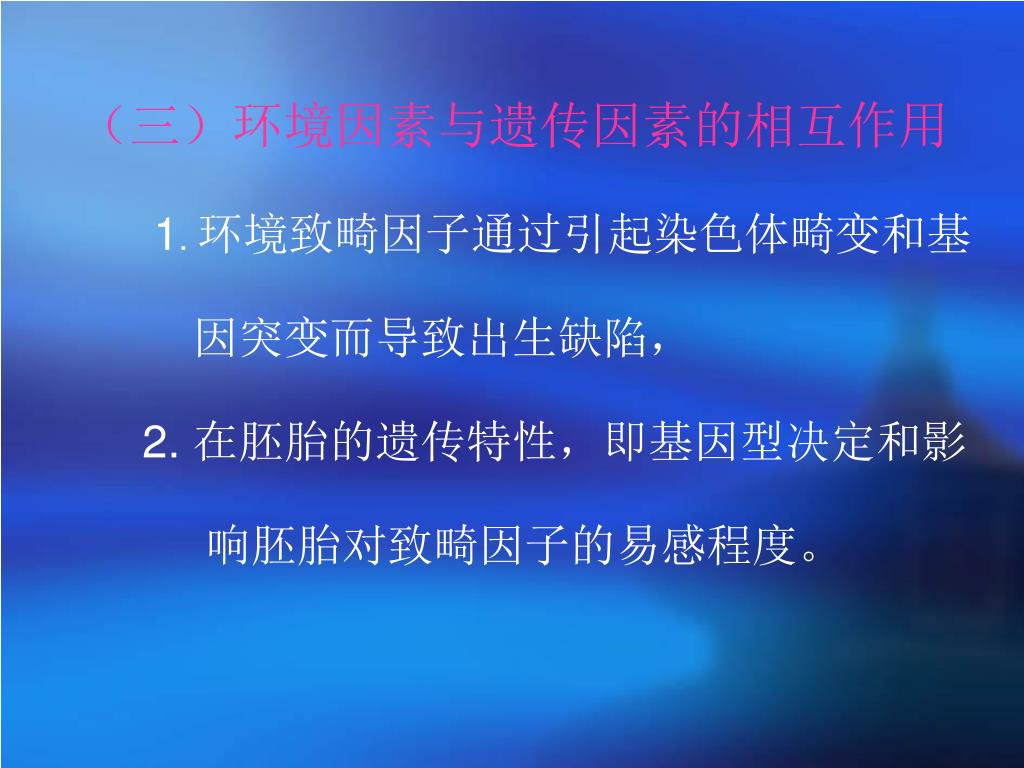 （三）环境因素与遗传因素的相互作用

1. 环境致畸因子通过引起染色体畸变和基因突变而导致出生缺陷，

2. 在胚胎的遗传特性，即基因型决定和影响胚胎对致畸因子的易感程度。